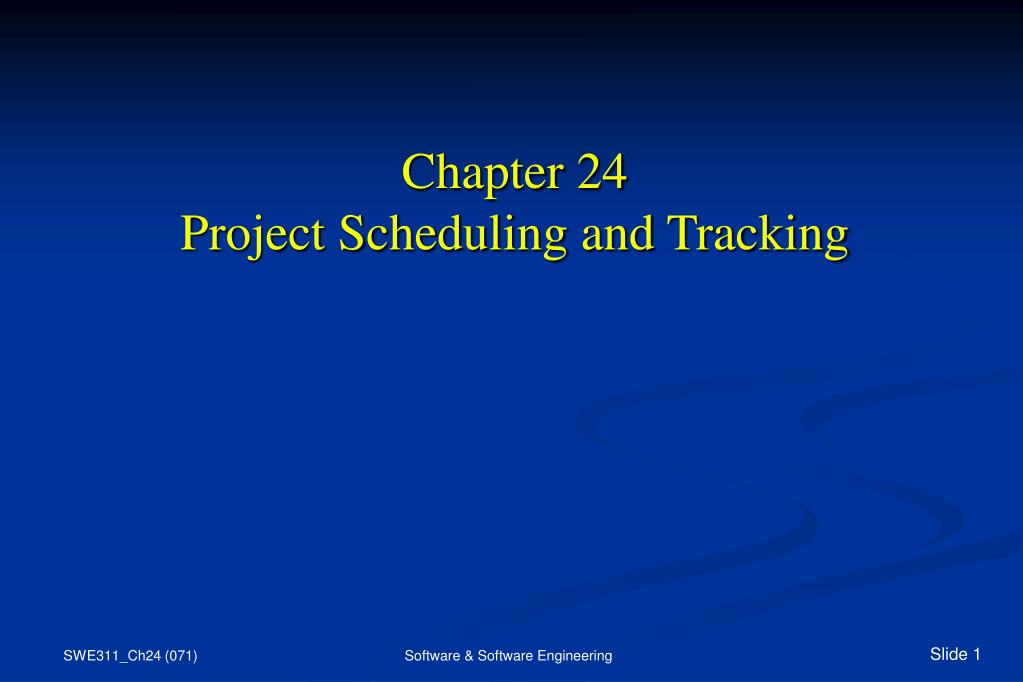 Chapter 24
Project Scheduling and Tracking

SWE311_Ch24 (071)

Software & Software Engineering

Slide 1